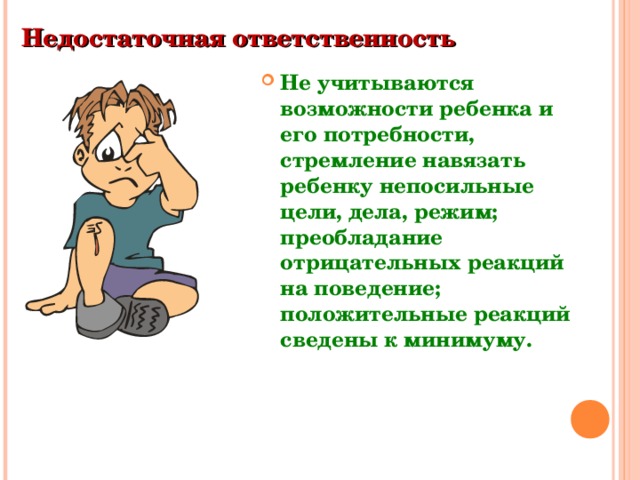 Недостаточная ответственность

Не учитываются возможности ребенка и его потребности, стремление навязать ребенку непосильные цели, дела, режим; преобладание отрицательных реакций на поведение; положительные реакций сведены к минимуму.